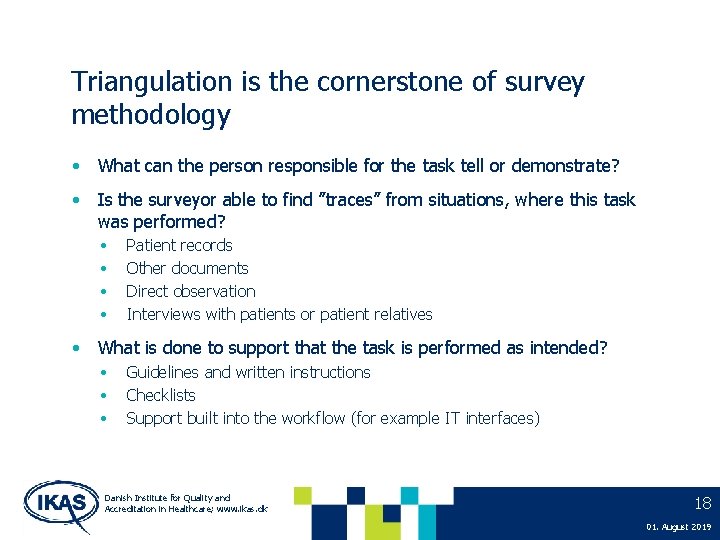 Triangulation is the cornerstone of survey methodology

• What can the person responsible for the task tell or demonstrate?

• Is the surveyor able to find ”traces” from situations, where this task was performed?
  • Patient records
  • Other documents
  • Direct observation
  • Interviews with patients or patient relatives

• What is done to support that the task is performed as intended?
  • Guidelines and written instructions
  • Checklists
  • Support built into the workflow (for example IT interfaces)

IKAS

Danish Institute for Quality and Accreditation in Healthcare; www.ikas.dk

18

01. August 2019